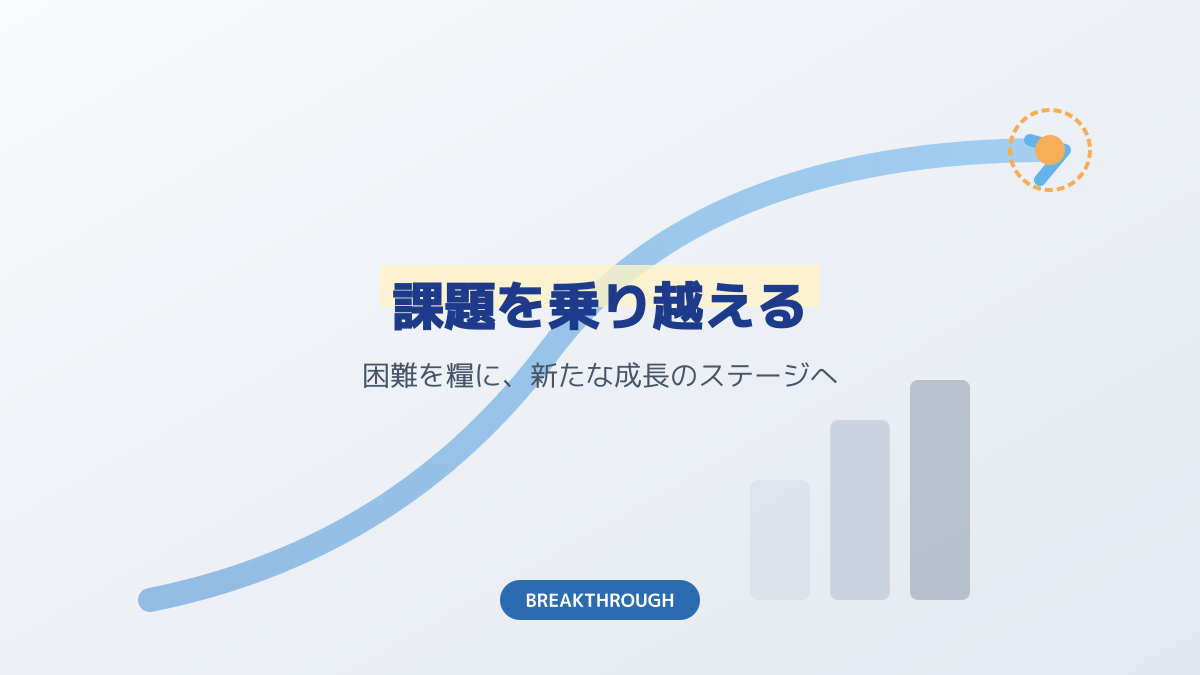 課題を乗り越える

困難を糧に、新たな成長のステージへ

BREAKTHROUGH